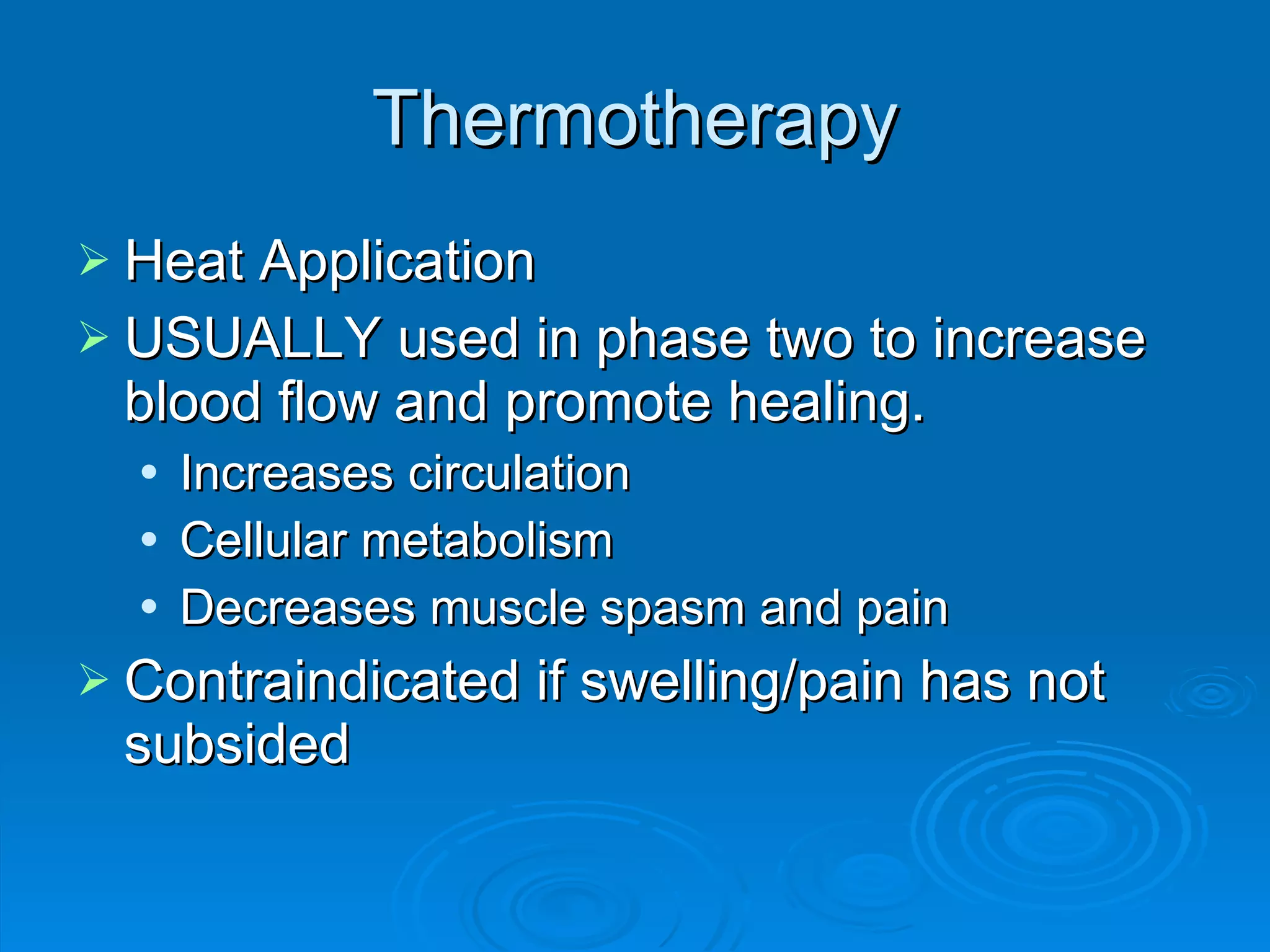 Thermotherapy

➢ Heat Application

➢ USUALLY used in phase two to increase blood flow and promote healing.

• Increases circulation
• Cellular metabolism
• Decreases muscle spasm and pain

➢ Contraindicated if swelling/pain has not subsided